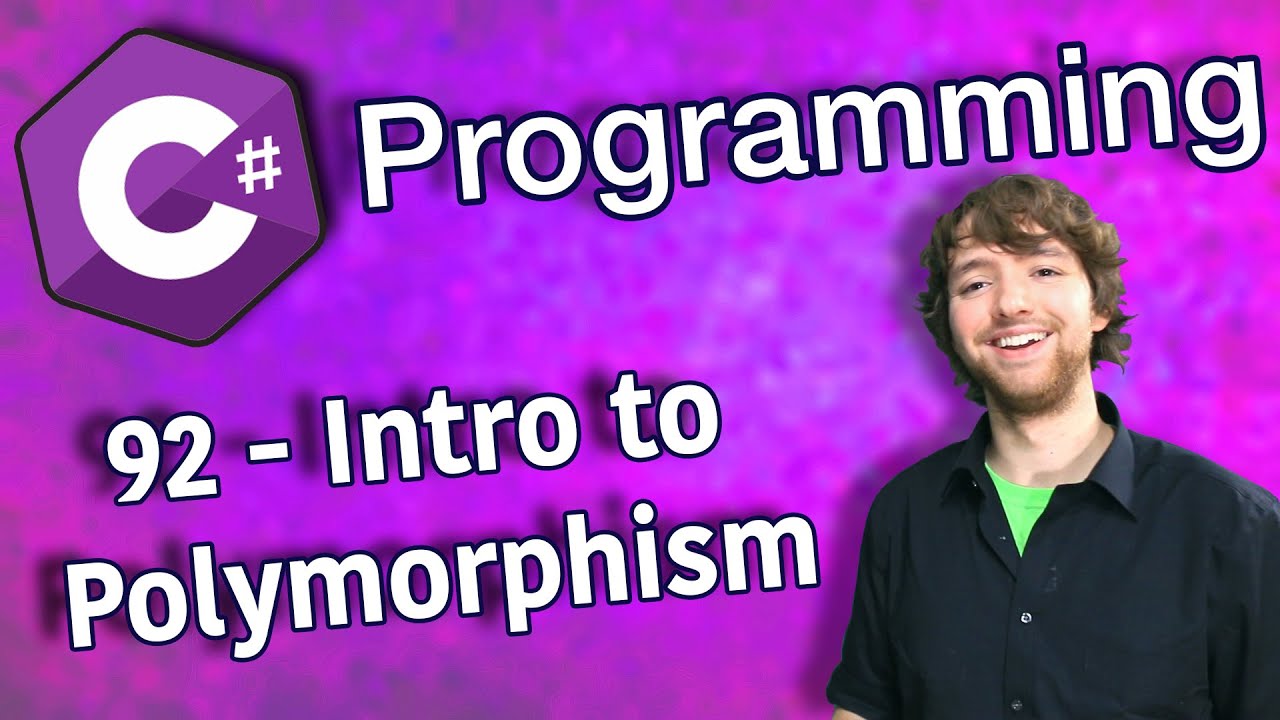 C#

Programming

92 - Intro to Polymorphism